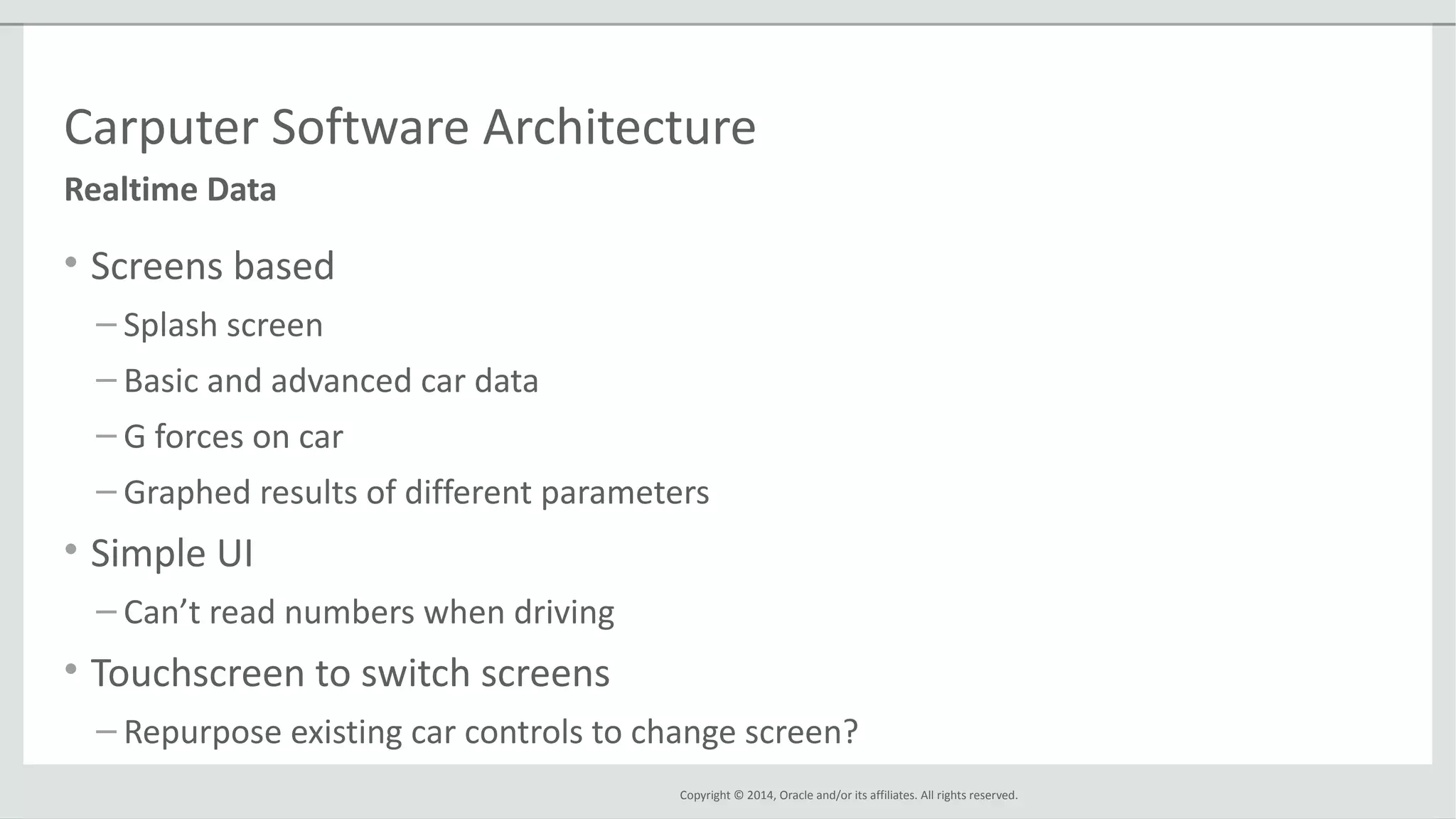 Carputer Software Architecture
Realtime Data

• Screens based
– Splash screen
– Basic and advanced car data
– G forces on car
– Graphed results of different parameters
• Simple UI
– Can’t read numbers when driving
• Touchscreen to switch screens
– Repurpose existing car controls to change screen?

Copyright © 2014, Oracle and/or its affiliates. All rights reserved.